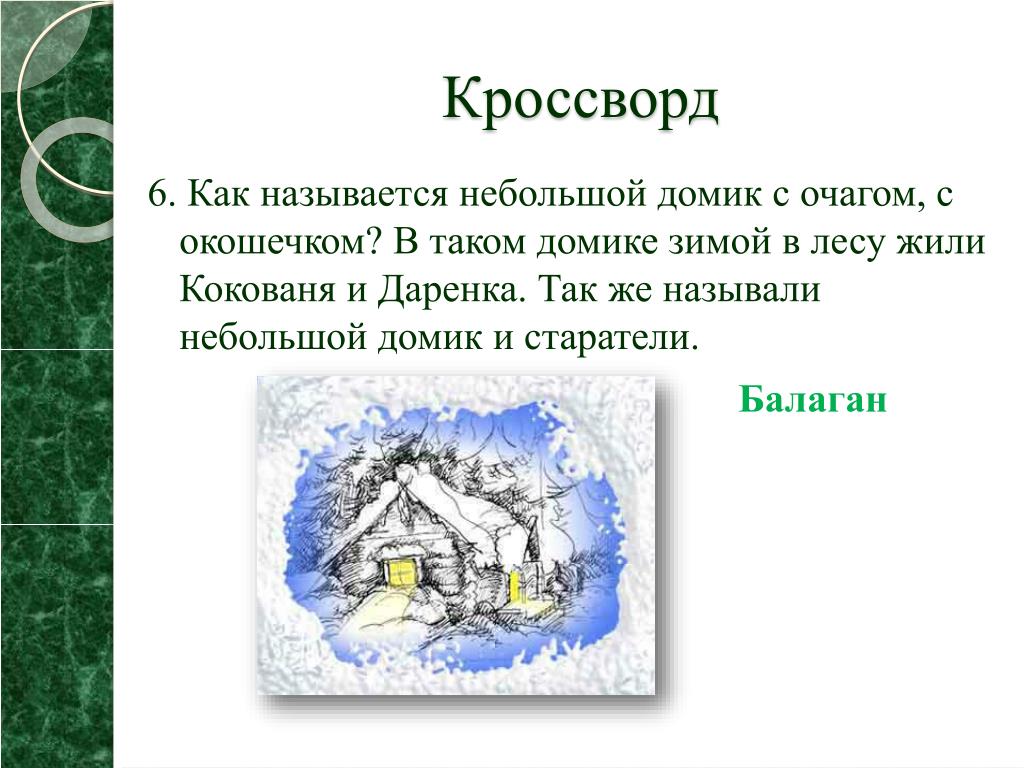 Кроссворд

6. Как называется небольшой домик с очагом, с окошечком? В таком домике зимой в лесу жили Кокованя и Даренка. Так же называли небольшой домик и старатели.

Балаган